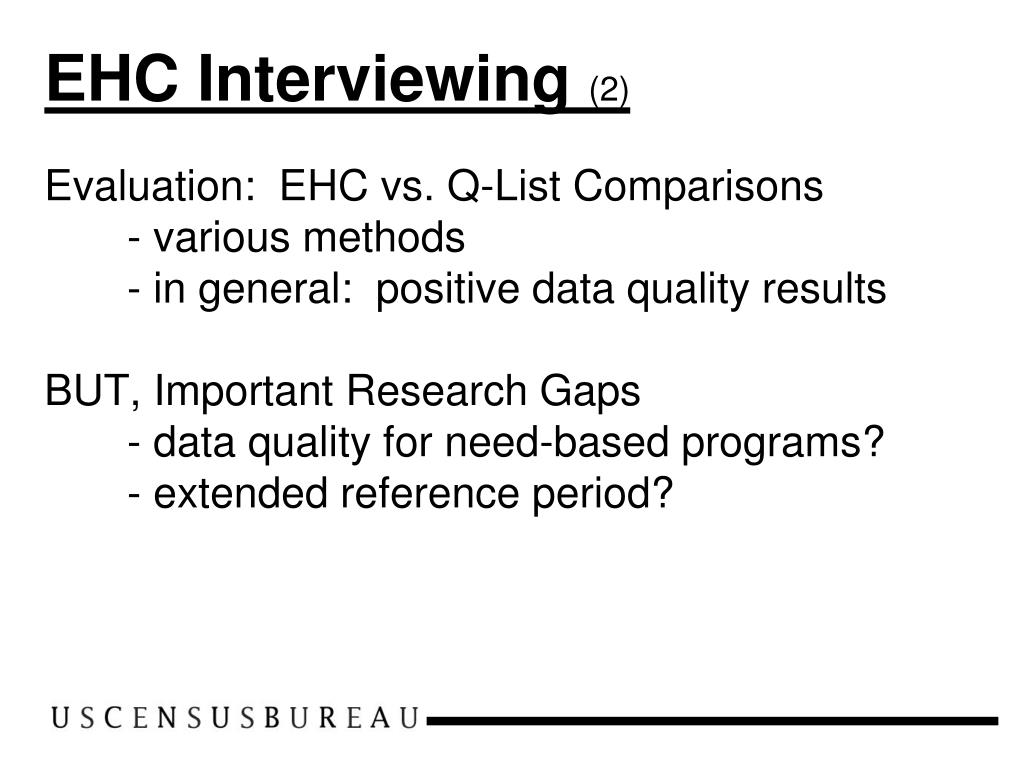 EHC Interviewing (2)

Evaluation: EHC vs. Q-List Comparisons
- various methods
- in general: positive data quality results

BUT, Important Research Gaps
- data quality for need-based programs?
- extended reference period?

USCENSUSBUREAU